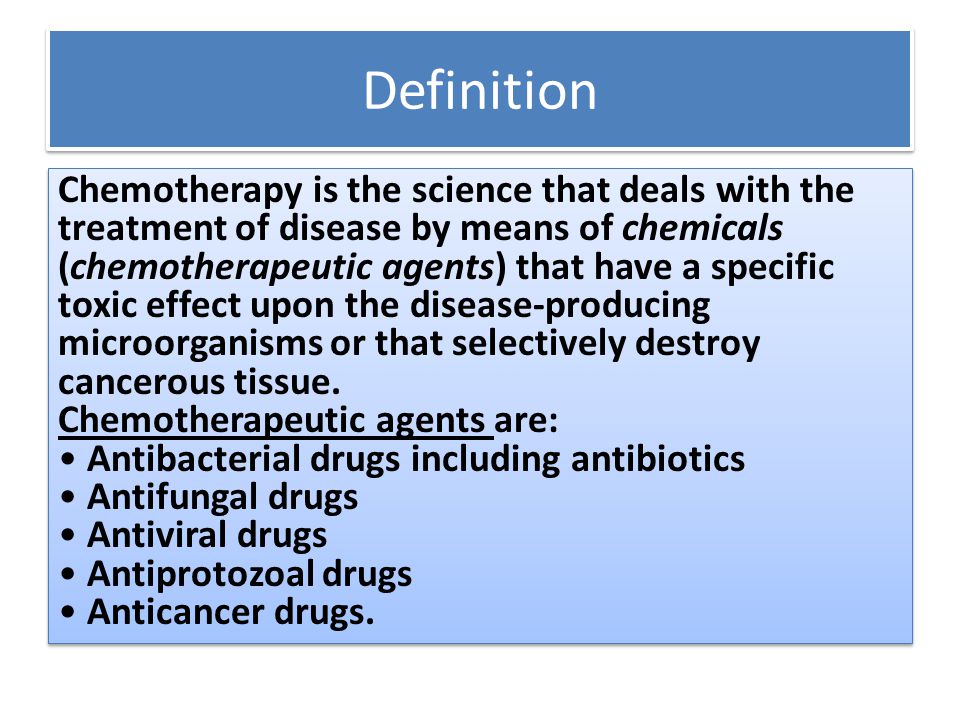 Definition

Chemotherapy is the science that deals with the treatment of disease by means of chemicals (chemotherapeutic agents) that have a specific toxic effect upon the disease-producing microorganisms or that selectively destroy cancerous tissue.
Chemotherapeutic agents are:
• Antibacterial drugs including antibiotics
• Antifungal drugs
• Antiviral drugs
• Antiprotozoal drugs
• Anticancer drugs.